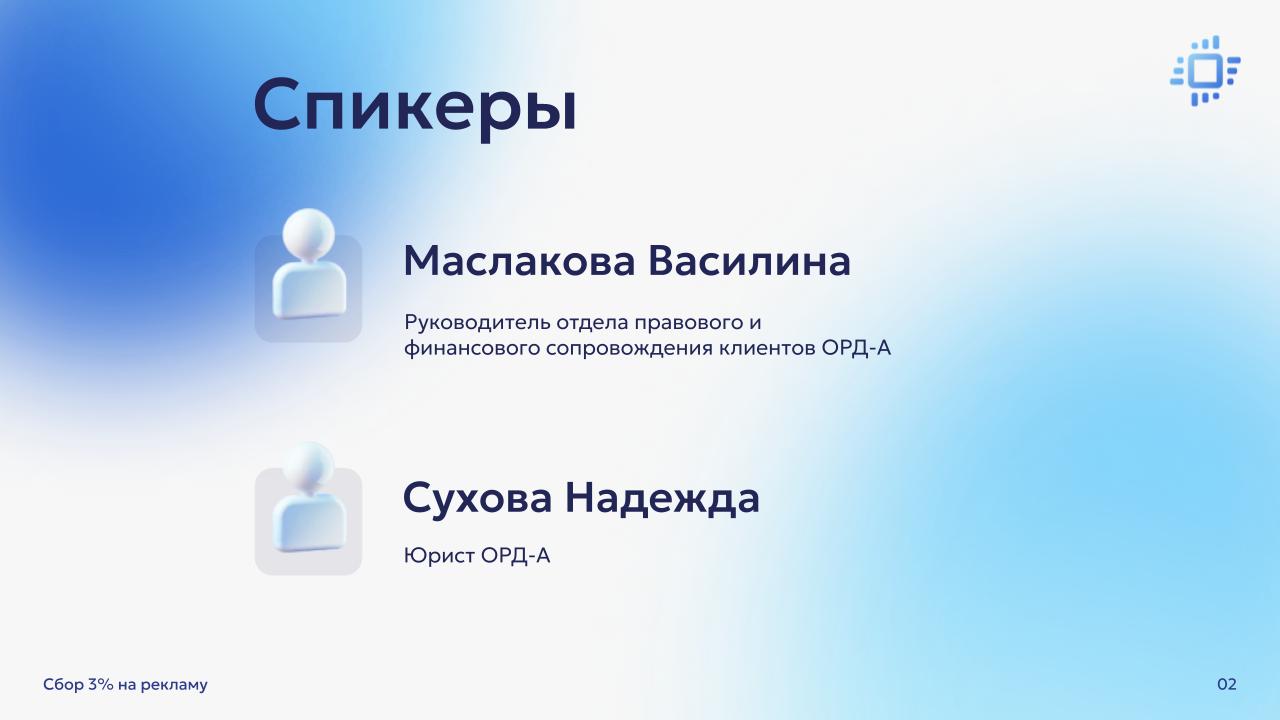 Спикеры

Маслакова Василина

Руководитель отдела правового и финансового сопровождения клиентов ОРД-А

Сухова Надежда

Юрист ОРД-А

Сбор 3% на рекламу

02